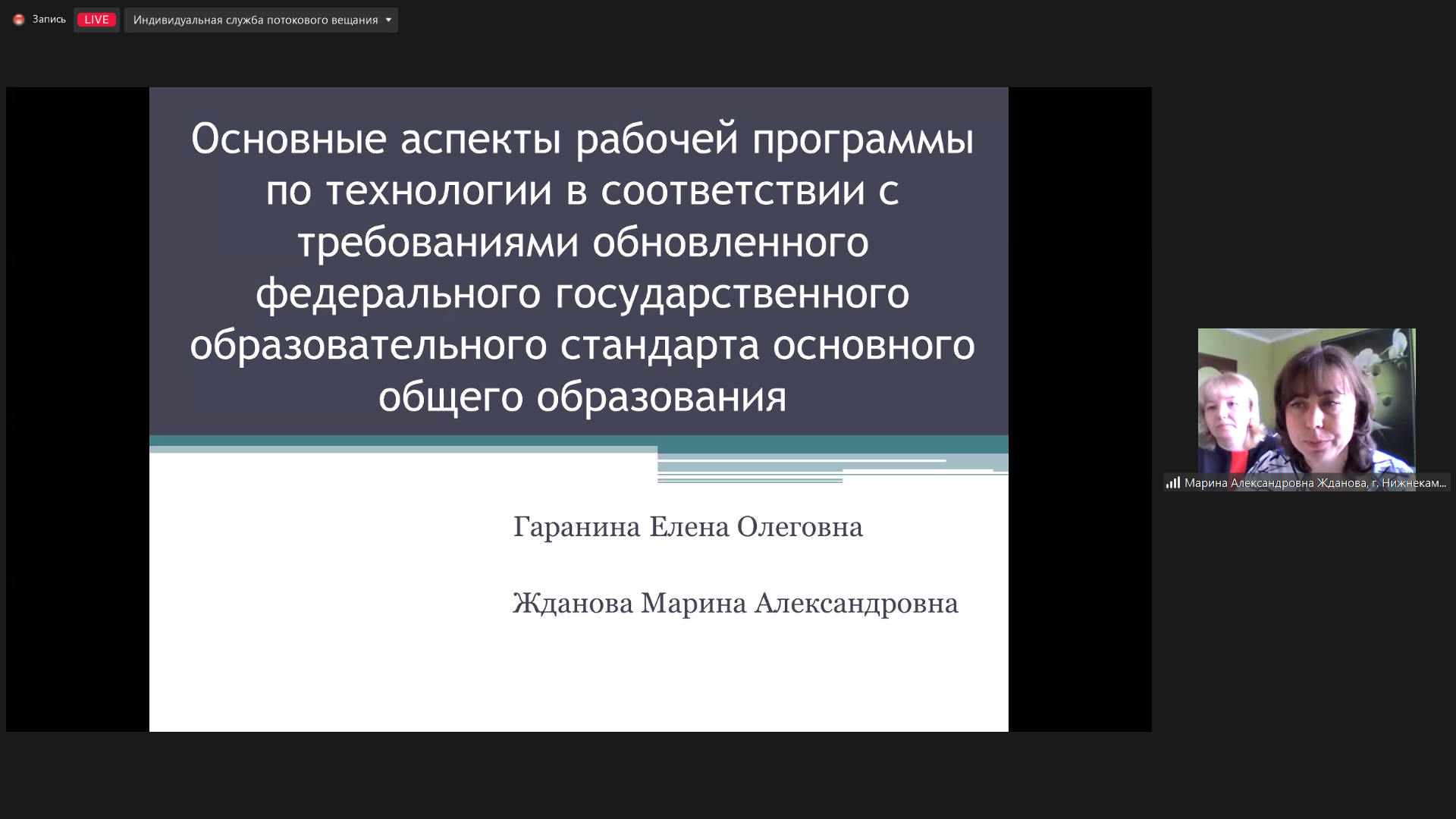 Запись LIVE Индивидуальная служба потокового вещания

Основные аспекты рабочей программы по технологии в соответствии с требованиями обновленного федерального государственного образовательного стандарта основного общего образования

Гаранина Елена Олеговна

Жданова Марина Александровна

Марина Александровна Жданова, г. Нижнекам...